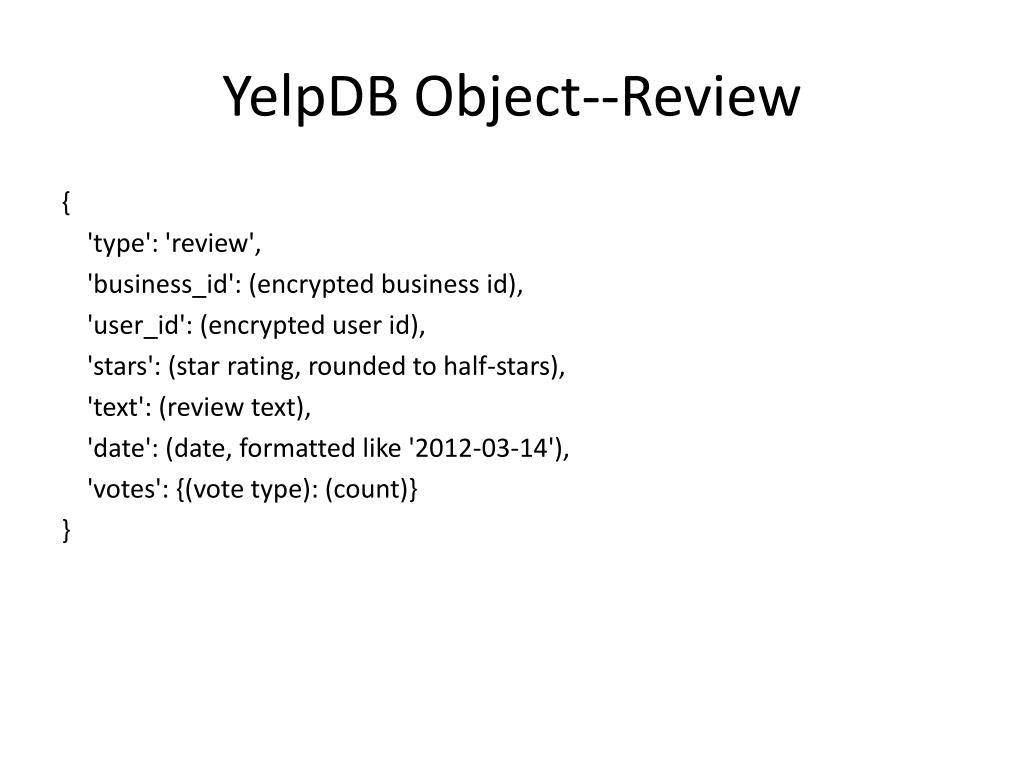 YelpDB Object--Review

{
'type': 'review',
'business_id': (encrypted business id),
'user_id': (encrypted user id),
'stars': (star rating, rounded to half-stars),
'text': (review text),
'date': (date, formatted like '2012-03-14'),
'votes': {(vote type): (count)}
}